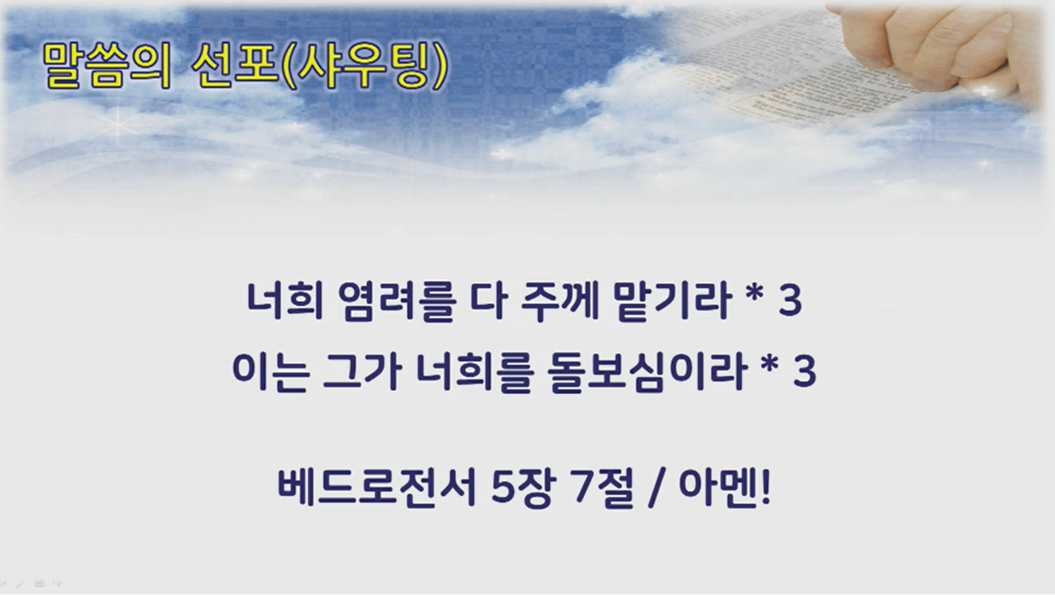 말씀의 선포(샤우팅)

너희 염려를 다 주께 맡기라 * 3
이는 그가 너희를 돌보심이라 * 3

베드로전서 5장 7절 / 아멘!